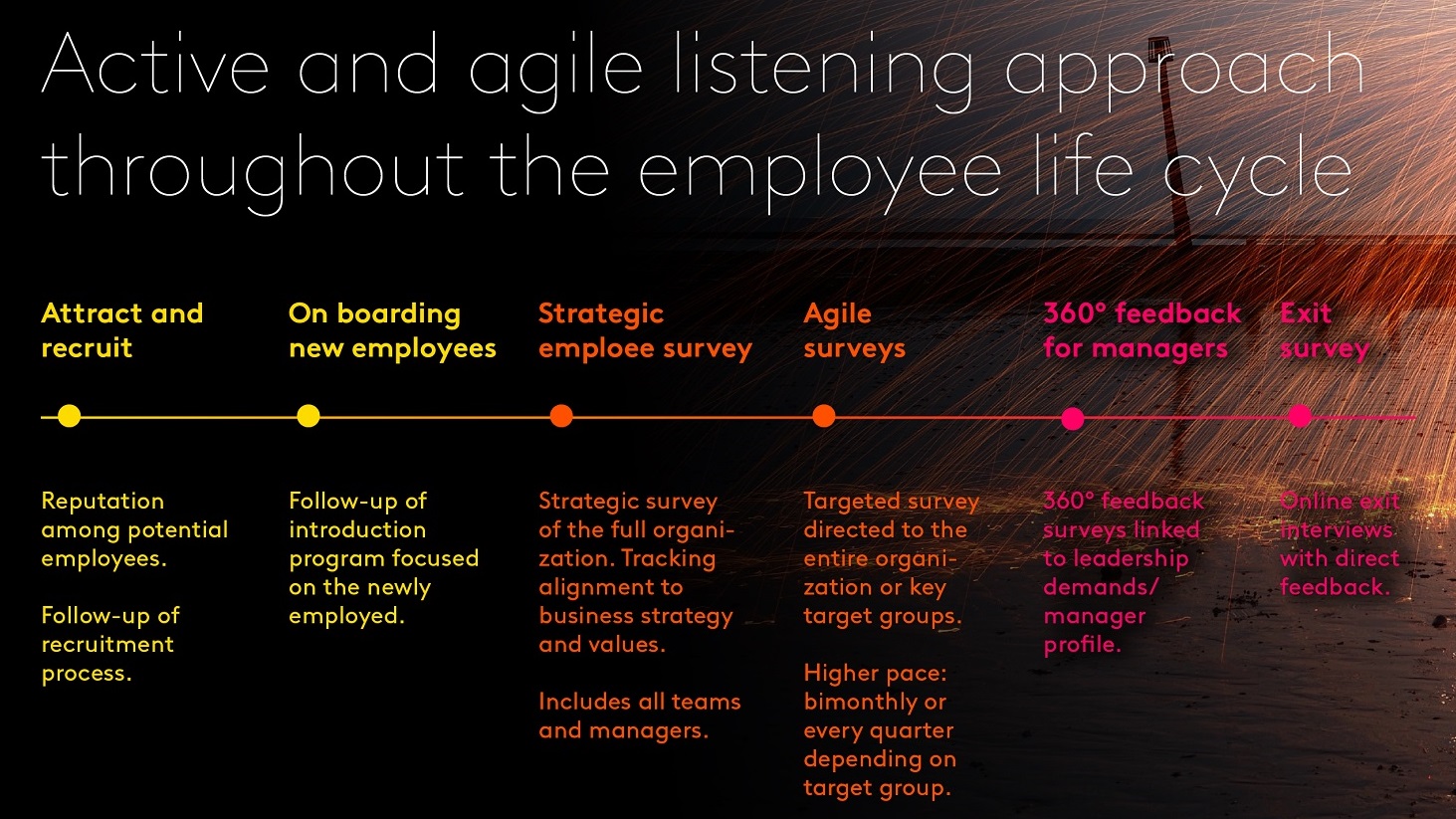 Active and agile listening approach throughout the employee life cycle

Attract and recruit

Reputation among potential employees.

Follow-up of recruitment process.

On boarding new employees

Follow-up of introduction program focused on the newly employed.

Strategic emploee survey

Strategic survey of the full organization. Tracking alignment to business strategy and values.

Includes all teams and managers.

Agile surveys

Targeted survey directed to the entire organization or key target groups.

Higher pace: bimonthly or every quarter depending on target group.

360° feedback for managers

360° feedback surveys linked to leadership demands/ manager profile.

Exit survey

Online exit interviews with direct feedback.